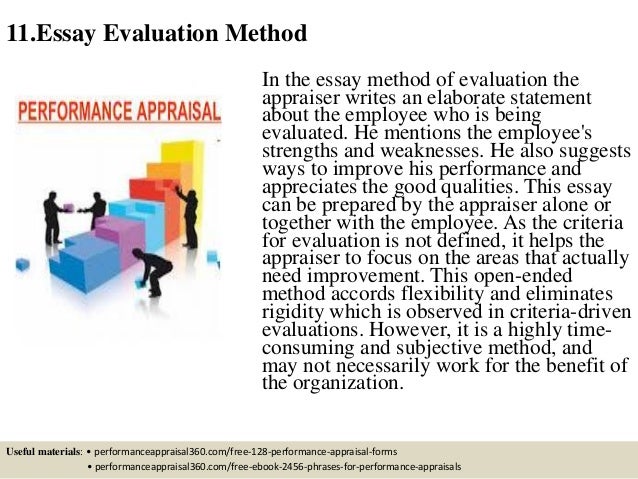 11.Essay Evaluation Method

PERFORMANCE APPRAISAL

In the essay method of evaluation the appraiser writes an elaborate statement about the employee who is being evaluated. He mentions the employee's strengths and weaknesses. He also suggests ways to improve his performance and appreciates the good qualities. This essay can be prepared by the appraiser alone or together with the employee. As the criteria for evaluation is not defined, it helps the appraiser to focus on the areas that actually need improvement. This open-ended method accords flexibility and eliminates rigidity which is observed in criteria-driven evaluations. However, it is a highly time-consuming and subjective method, and may not necessarily work for the benefit of the organization.

Useful materials: • performanceappraisal360.com/free-128-performance-appraisal-forms
• performanceappraisal360.com/free-ebook-2456-phrases-for-performance-appraisals